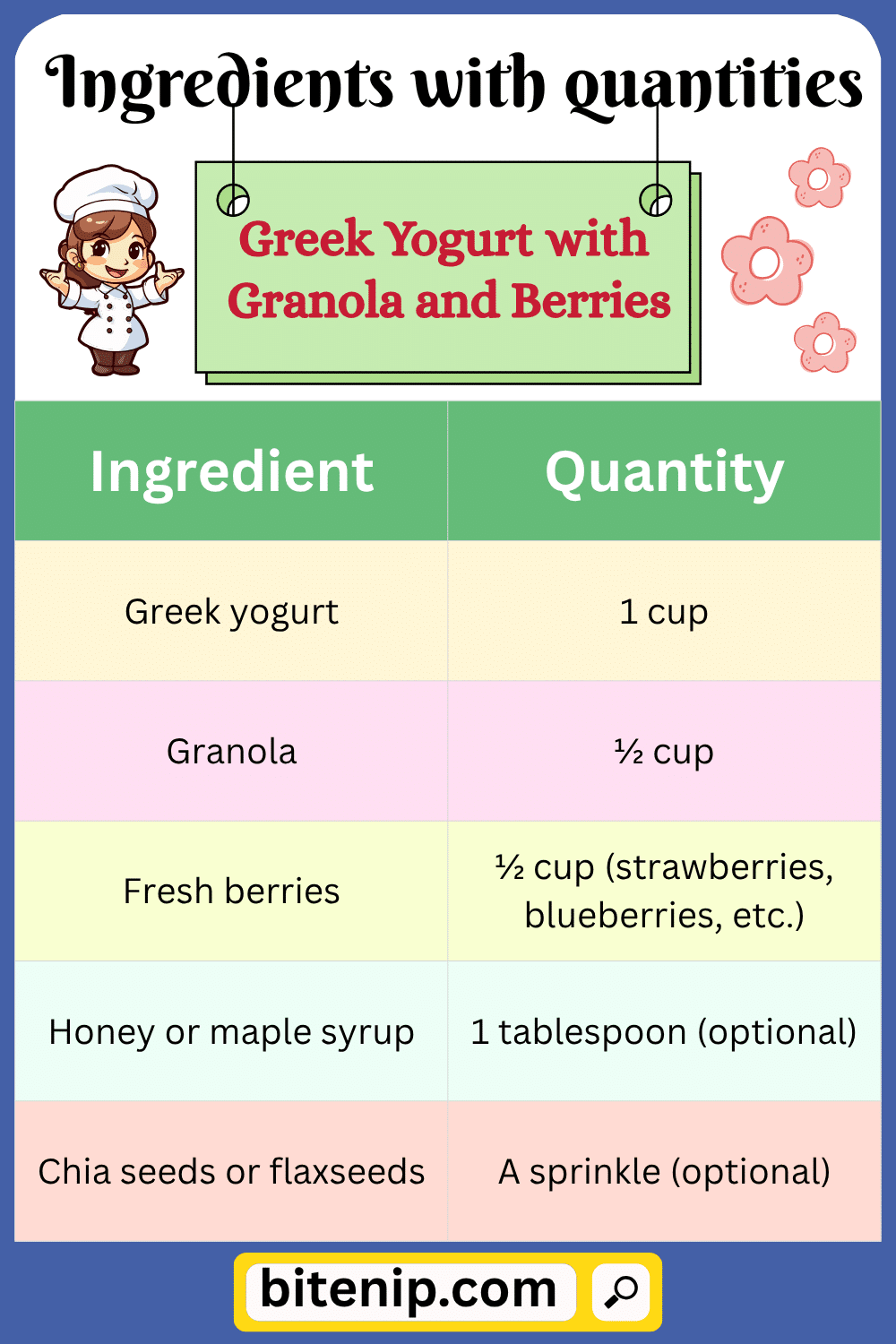 Ingredients with quantities

Greek Yogurt with Granola and Berries

| Ingredient | Quantity |
|---|---|
| Greek yogurt | 1 cup |
| Granola | ½ cup |
| Fresh berries | ½ cup (strawberries, blueberries, etc.) |
| Honey or maple syrup | 1 tablespoon (optional) |
| Chia seeds or flaxseeds | A sprinkle (optional) |

bitenip.com